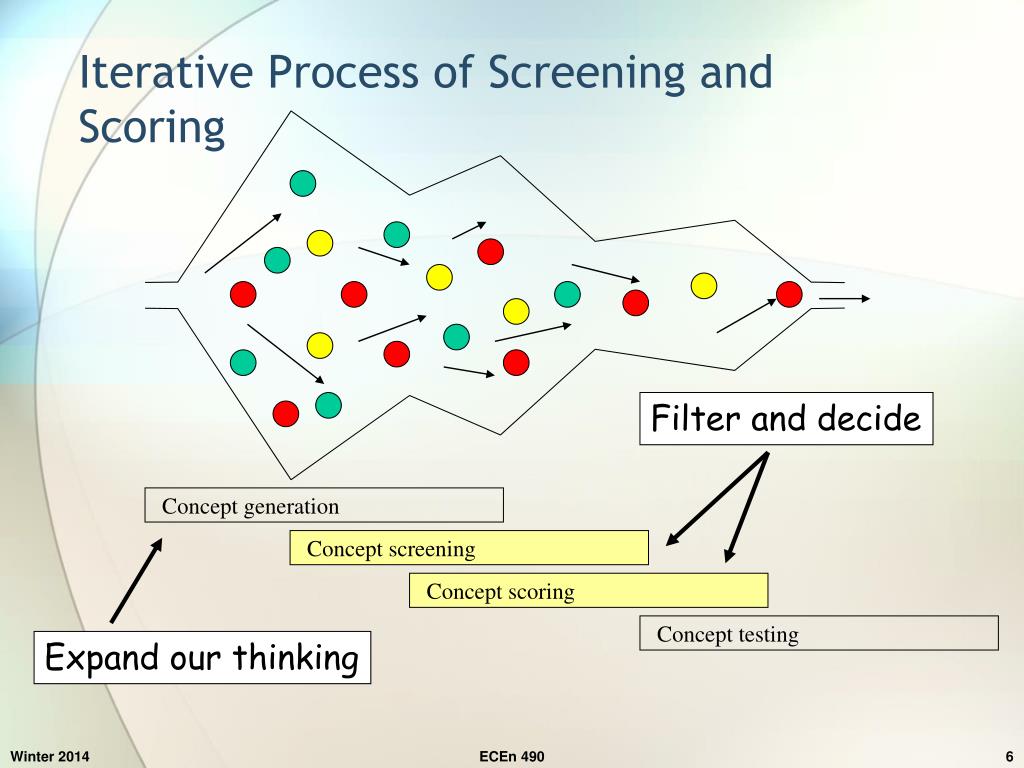 Iterative Process of Screening and Scoring

Filter and decide

Concept generation

Concept screening

Concept scoring

Concept testing

Expand our thinking

Winter 2014

ECEn 490

6